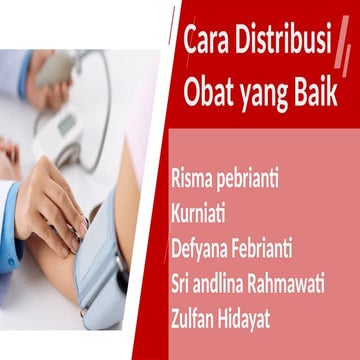 Cara Distribusi Obat yang Baik

Risma pebrianti
Kurniati
Defyana Febrianti
Sri andlina Rahmawati
Zulfan Hidayat